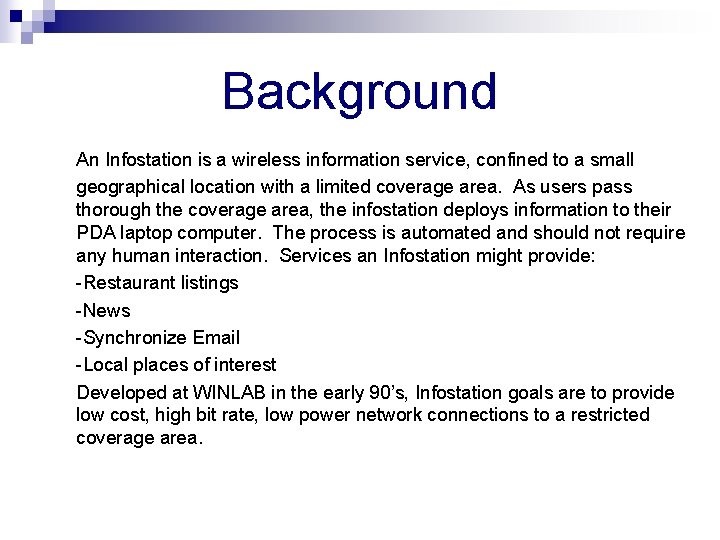 Background

An Infostation is a wireless information service, confined to a small geographical location with a limited coverage area. As users pass thorough the coverage area, the infostation deploys information to their PDA laptop computer. The process is automated and should not require any human interaction. Services an Infostation might provide:

-Restaurant listings

-News

-Synchronize Email

-Local places of interest

Developed at WINLAB in the early 90's, Infostation goals are to provide low cost, high bit rate, low power network connections to a restricted coverage area.